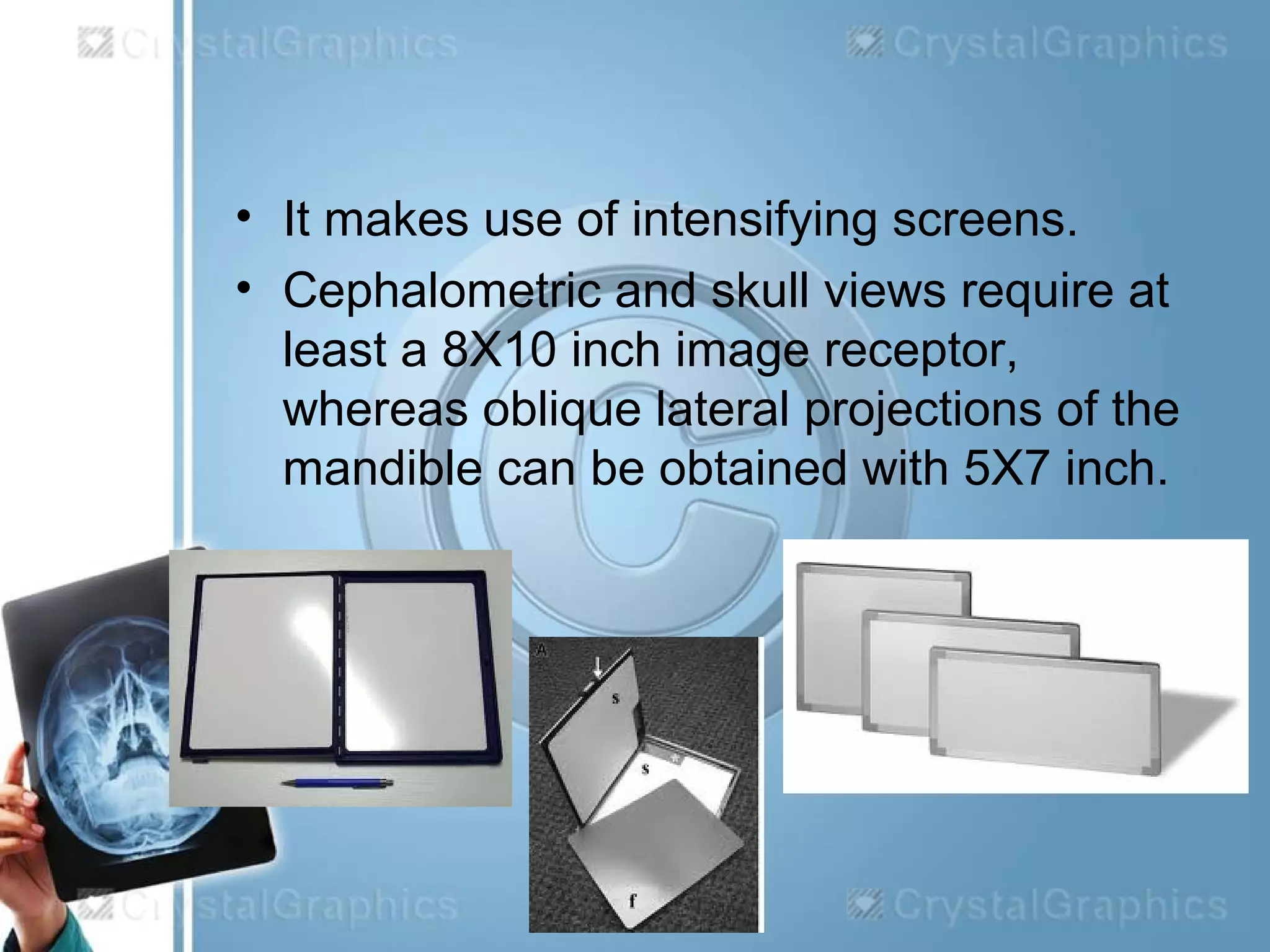 CrystalGraphics CrystalGraphics

• It makes use of intensifying screens.

• Cephalometric and skull views require at least a 8X10 inch image receptor, whereas oblique lateral projections of the mandible can be obtained with 5X7 inch.

A

s

s

f

CrystalGraphics CrystalGraphics